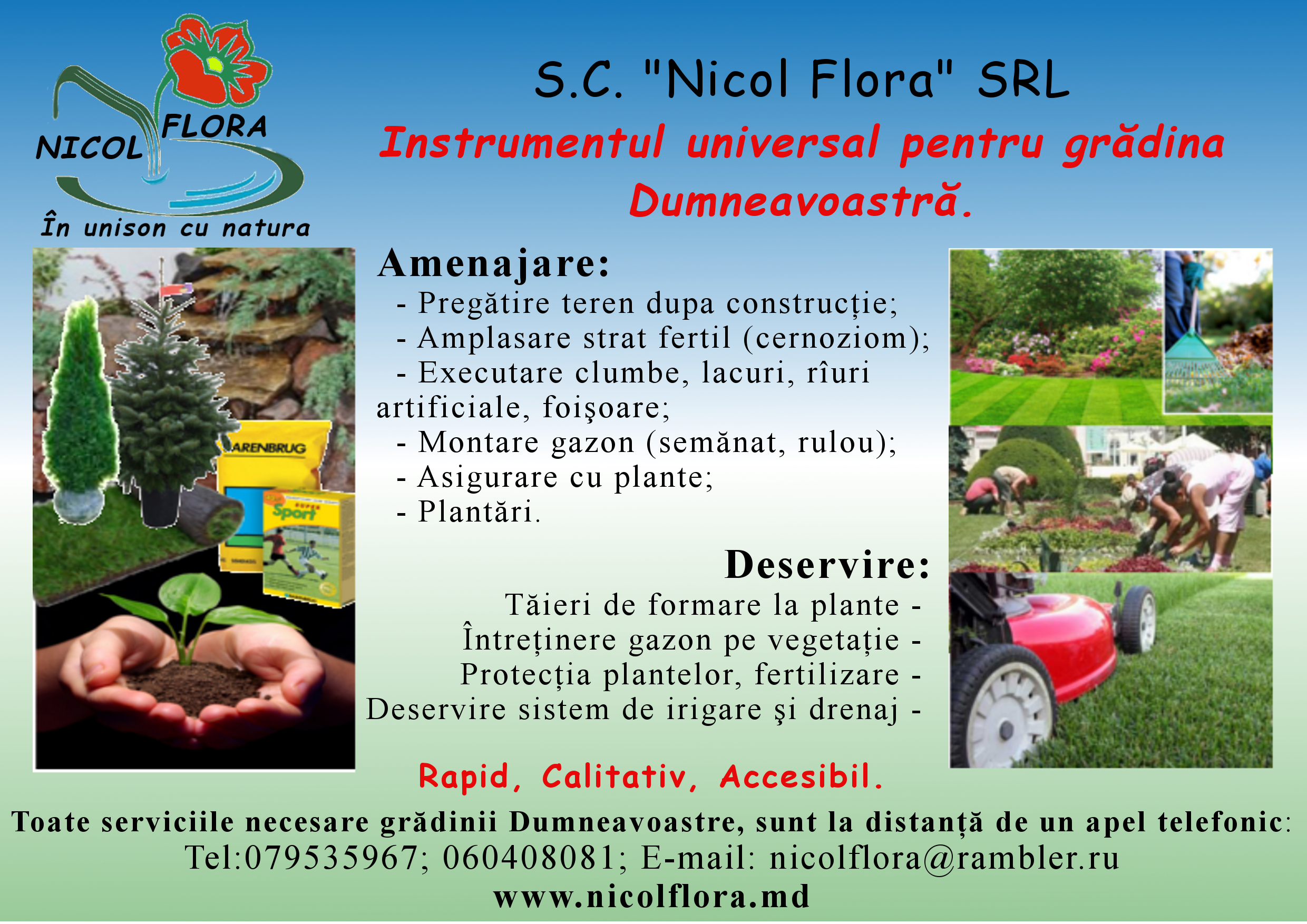 NICOL FLORA
În unison cu natura

S.C. "Nicol Flora" SRL

Instrumentul universal pentru grădina Dumneavoastră.

ARENBRUG
Sport

Amenajare:
- Pregătire teren dupa construcție;
- Amplasare strat fertil (cernoziom);
- Executare clumbe, lacuri, rîuri artificiale, foişoare;
- Montare gazon (semănat, rulou);
- Asigurare cu plante;
- Plantări.

Deservire:
Tăieri de formare la plante -
Întreținere gazon pe vegetație -
Protecția plantelor, fertilizare -
Deservire sistem de irigare şi drenaj -

Rapid, Calitativ, Accesibil.

Toate serviciile necesare grădinii Dumneavoastre, sunt la distanță de un apel telefonic:
Tel:079535967; 060408081; E-mail: nicolflora@rambler.ru
www.nicolflora.md